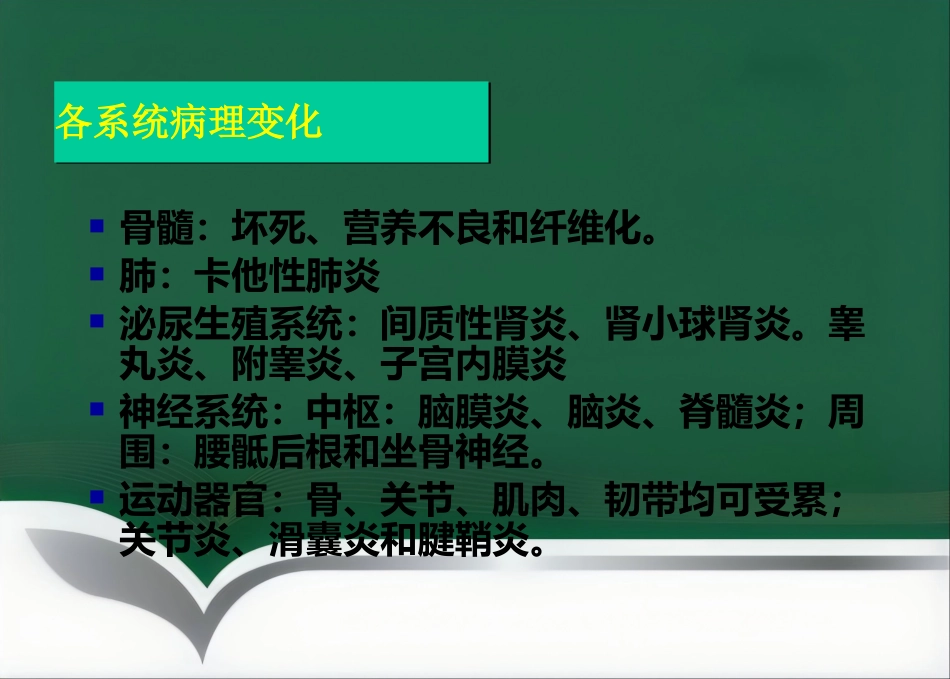 各系统病理变化

- 骨髓：坏死、营养不良和纤维化。
- 肺：卡他性肺炎
- 泌尿生殖系统：间质性肾炎、肾小球肾炎。睾丸炎、附睾炎、子宫内膜炎
- 神经系统：中枢：脑膜炎、脑炎、脊髓炎；周围：腰骶后根和坐骨神经。
- 运动器官：骨、关节、肌肉、韧带均可受累；关节炎、滑囊炎和腱鞘炎。